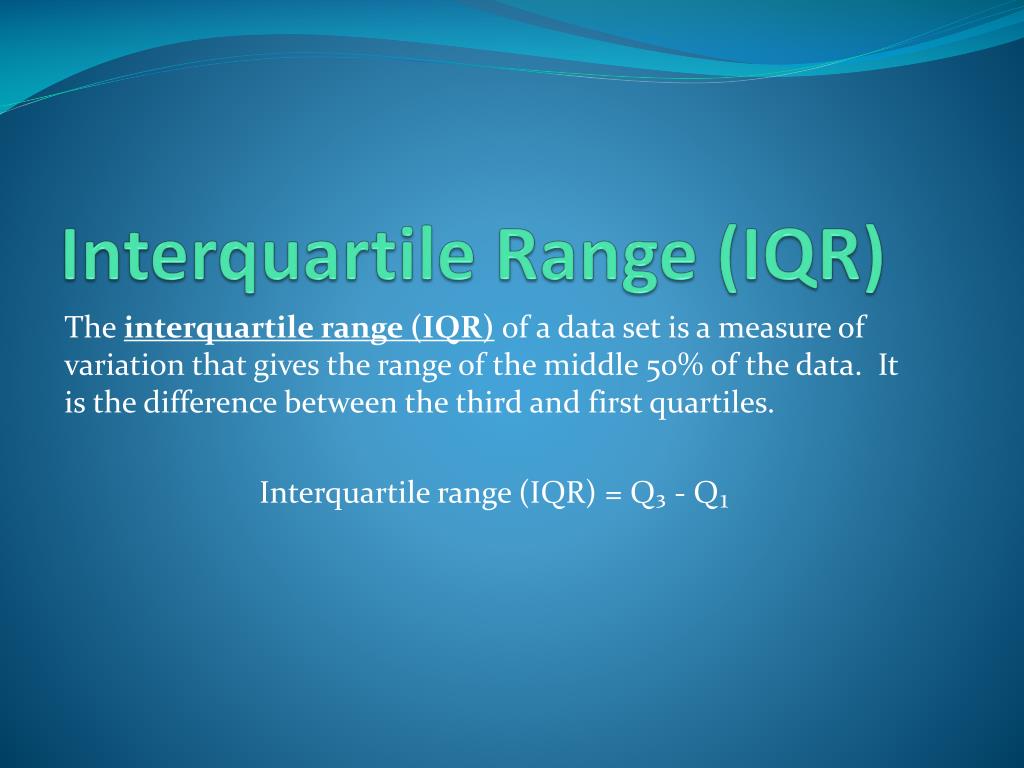 Interquartile Range (IQR)

The interquartile range (IQR) of a data set is a measure of variation that gives the range of the middle 50% of the data. It is the difference between the third and first quartiles.

Interquartile range (IQR) = $Q_3$ - $Q_1$